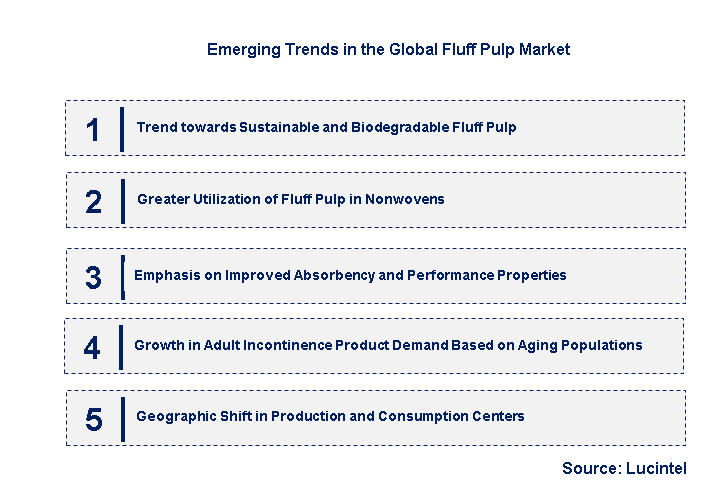 Emerging Trends in the Global Fluff Pulp Market

1 Trend towards Sustainable and Biodegradable Fluff Pulp

2 Greater Utilization of Fluff Pulp in Nonwovens

3 Emphasis on Improved Absorbency and Performance Properties

4 Growth in Adult Incontinence Product Demand Based on Aging Populations

5 Geographic Shift in Production and Consumption Centers

Source: Lucintel